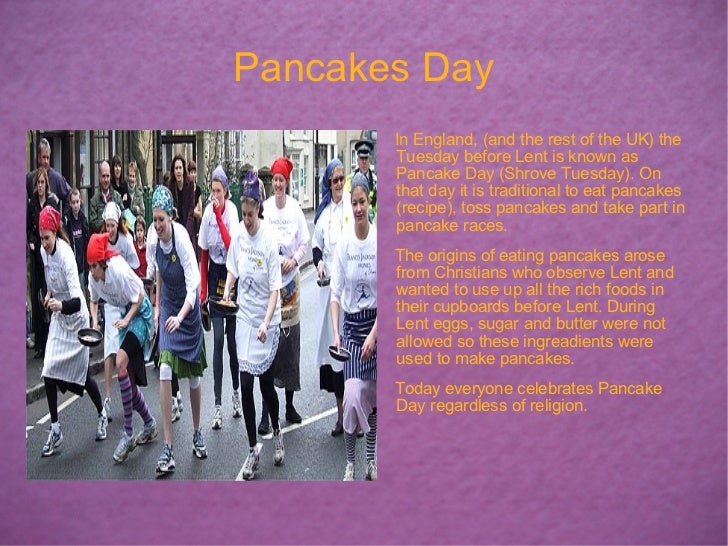 Pancakes Day

In England, (and the rest of the UK) the Tuesday before Lent is known as Pancake Day (Shrove Tuesday). On that day it is traditional to eat pancakes (recipe), toss pancakes and take part in pancake races.

The origins of eating pancakes arose from Christians who observe Lent and wanted to use up all the rich foods in their cupboards before Lent. During Lent eggs, sugar and butter were not allowed so these ingreadients were used to make pancakes.

Today everyone celebrates Pancake Day regardless of religion.